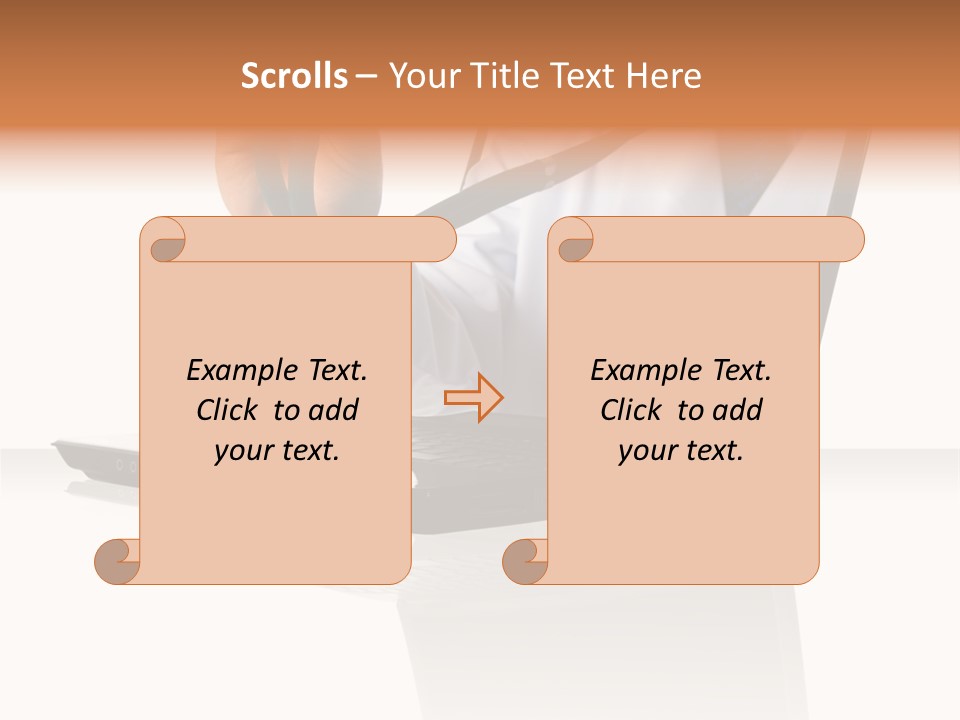 Scrolls – Your Title Text Here

Example Text. Click to add your text.

Example Text. Click to add your text.